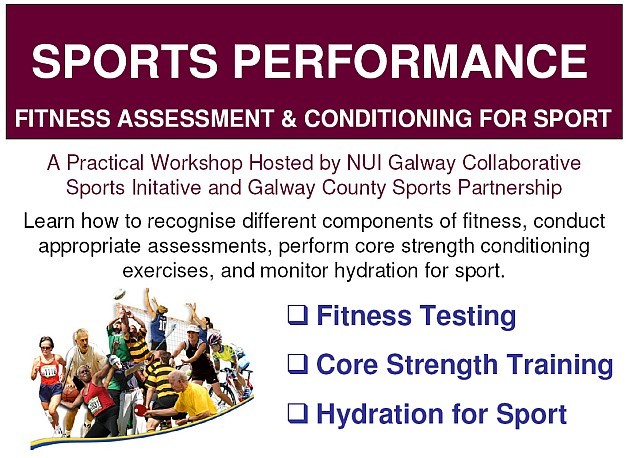 SPORTS PERFORMANCE

FITNESS ASSESSMENT & CONDITIONING FOR SPORT

A Practical Workshop Hosted by NUI Galway Collaborative Sports Initative and Galway County Sports Partnership

Learn how to recognise different components of fitness, conduct appropriate assessments, perform core strength conditioning exercises, and monitor hydration for sport.

❑ Fitness Testing

❑ Core Strength Training

❑ Hydration for Sport